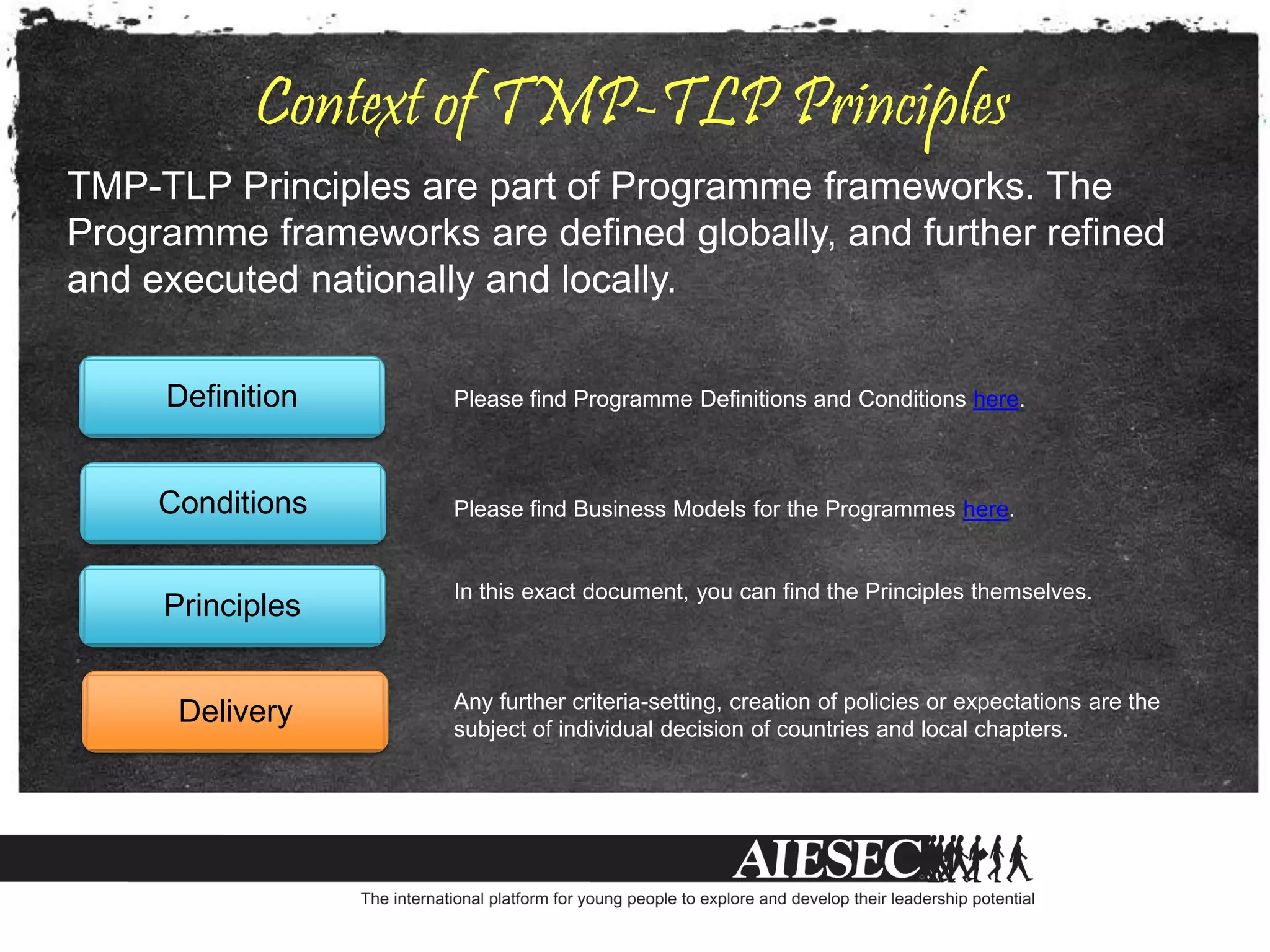 Context of TMP-TLP Principles

TMP-TLP Principles are part of Programme frameworks. The Programme frameworks are defined globally, and further refined and executed nationally and locally.

Definition

Please find Programme Definitions and Conditions here.

Conditions

Please find Business Models for the Programmes here.

Principles

In this exact document, you can find the Principles themselves.

Delivery

Any further criteria-setting, creation of policies or expectations are the subject of individual decision of countries and local chapters.

AIESEC

The international platform for young people to explore and develop their leadership potential